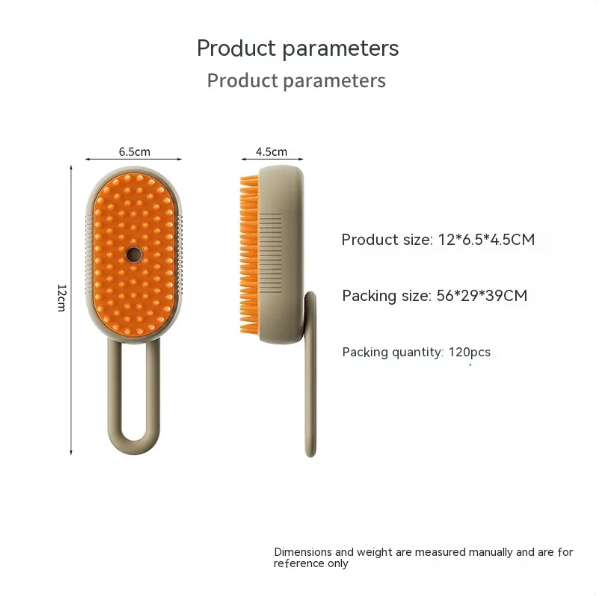 Product parameters
Product parameters

6.5cm

4.5cm

12cm

Product size: 12*6.5*4.5CM

Packing size: 56*29*39CM

Packing quantity: 120pcs

Dimensions and weight are measured manually and are for reference only